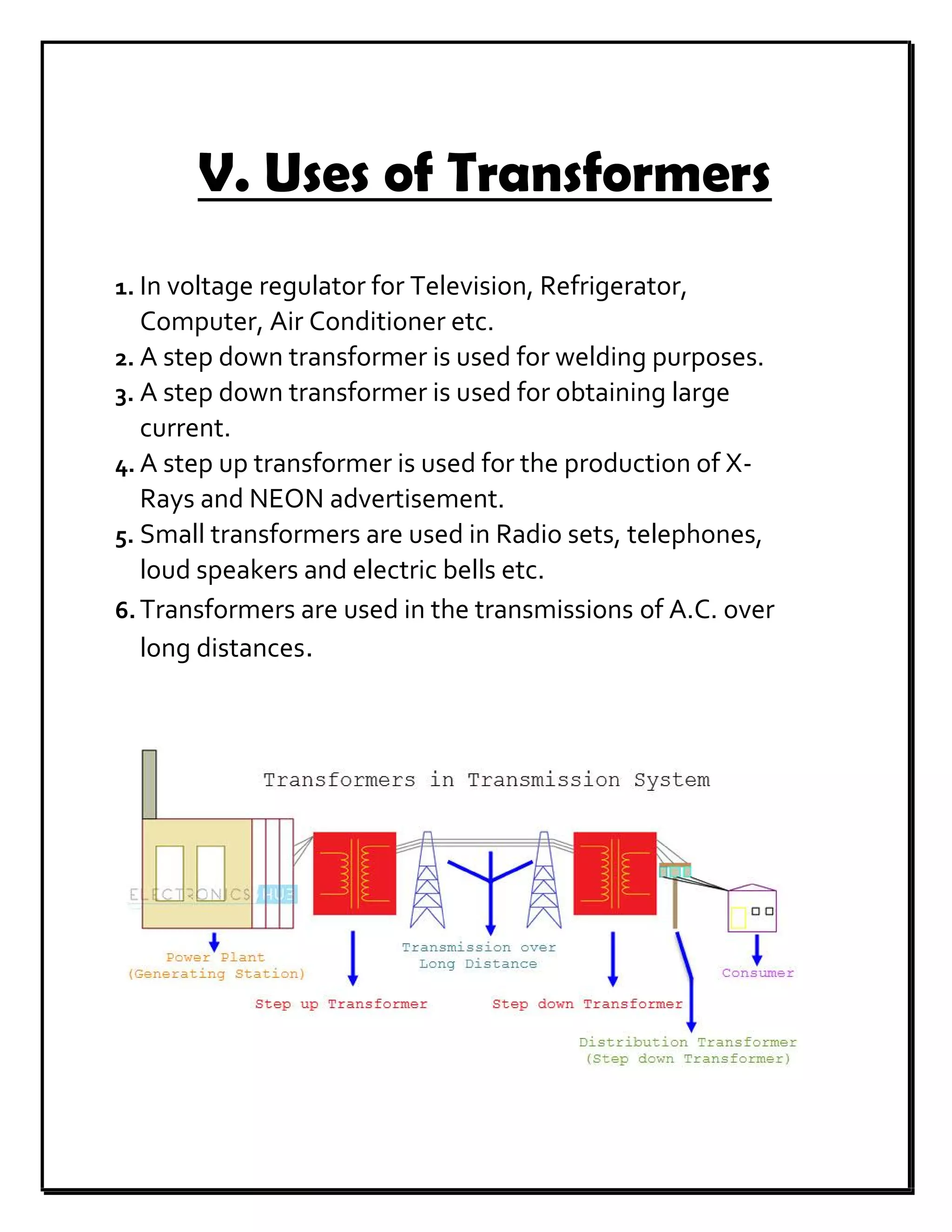 V. Uses of Transformers

1. In voltage regulator for Television, Refrigerator, Computer, Air Conditioner etc.
2. A step down transformer is used for welding purposes.
3. A step down transformer is used for obtaining large current.
4. A step up transformer is used for the production of X-Rays and NEON advertisement.
5. Small transformers are used in Radio sets, telephones, loud speakers and electric bells etc.
6. Transformers are used in the transmissions of A.C. over long distances.

Transformers in Transmission System

ELECTRONICS HUB

Power Plant
(Generating Station)

Step up Transformer

Transmission over
Long Distance

Step down Transformer

Distribution Transformer
(Step down Transformer)

Consumer